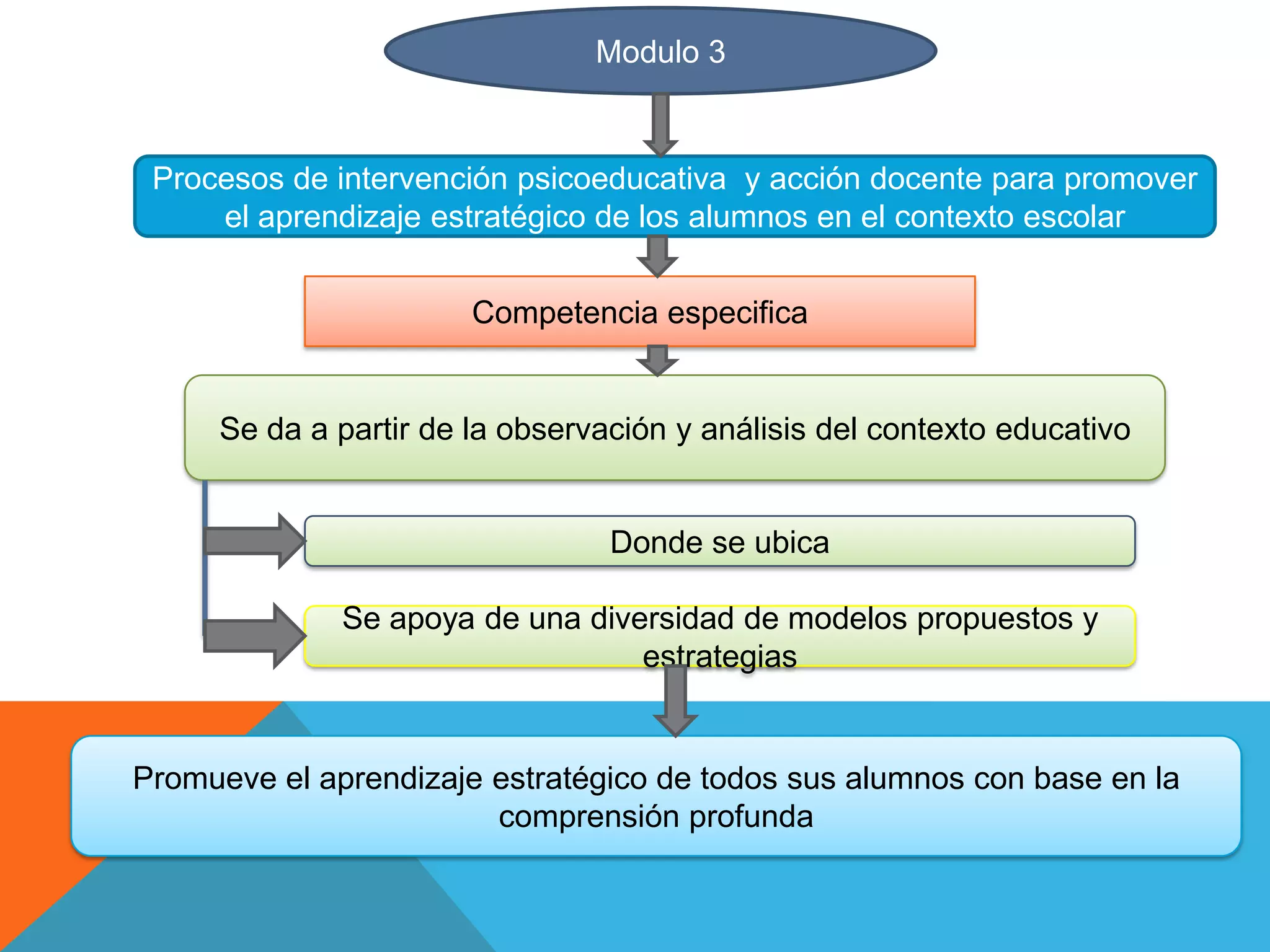 Modulo 3

Procesos de intervención psicoeducativa y acción docente para promover el aprendizaje estratégico de los alumnos en el contexto escolar

Competencia especifica

Se da a partir de la observación y análisis del contexto educativo

Donde se ubica

Se apoya de una diversidad de modelos propuestos y estrategias

Promueve el aprendizaje estratégico de todos sus alumnos con base en la comprensión profunda